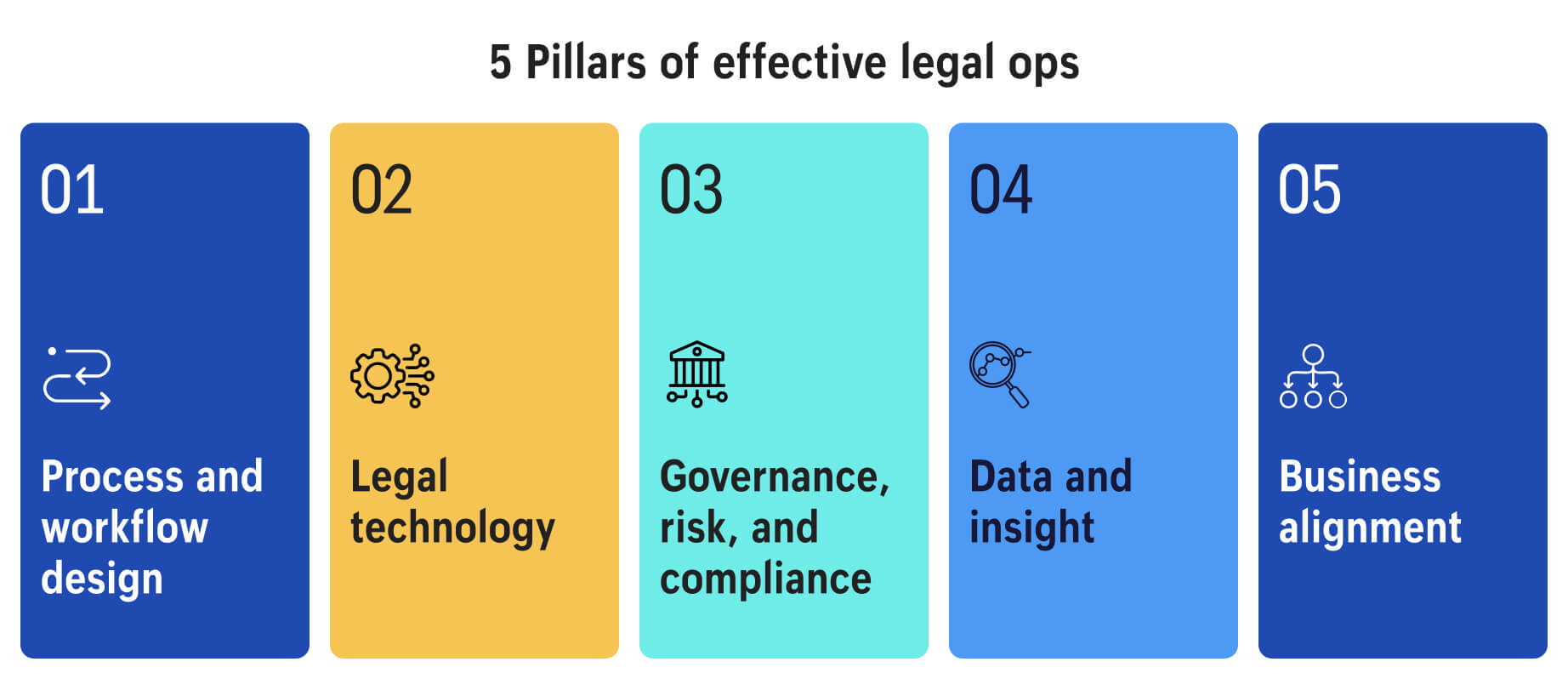 5 Pillars of effective legal ops

01

Process and workflow design

02

Legal technology

03

Governance, risk, and compliance

04

Data and insight

05

Business alignment